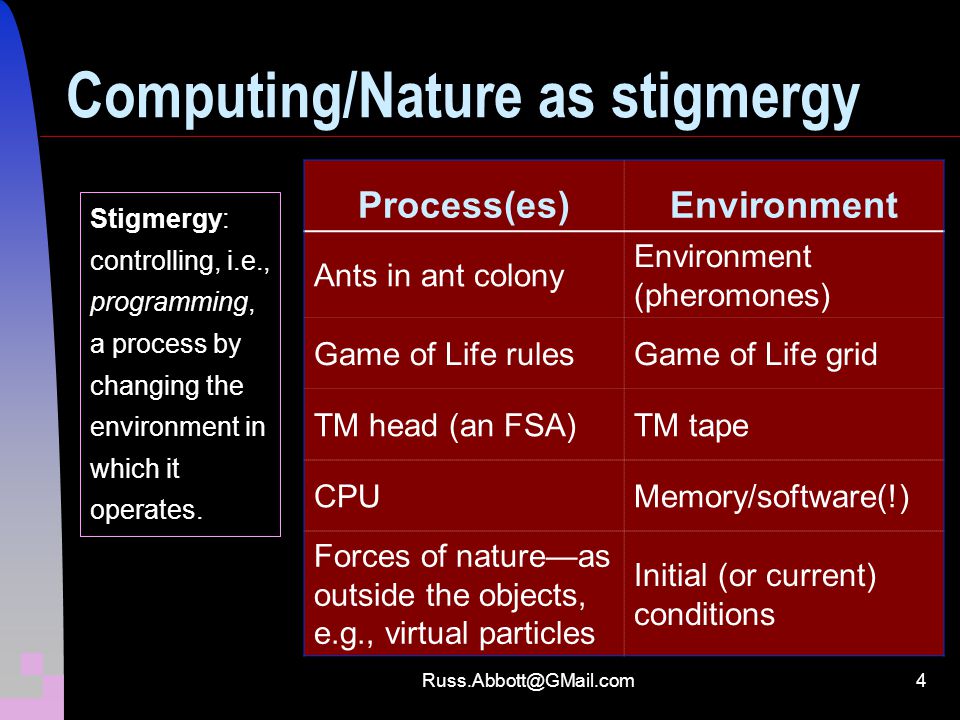 Computing/Nature as stigmergy

Stigmergy: controlling, i.e., programming, a process by changing the environment in which it operates.

| Process(es) | Environment |
|---|---|
| Ants in ant colony | Environment (pheromones) |
| Game of Life rules | Game of Life grid |
| TM head (an FSA) | TM tape |
| CPU | Memory/software(!) |
| Forces of nature—as outside the objects, e.g., virtual particles | Initial (or current) conditions |

Russ.Abbott@GMail.com

4